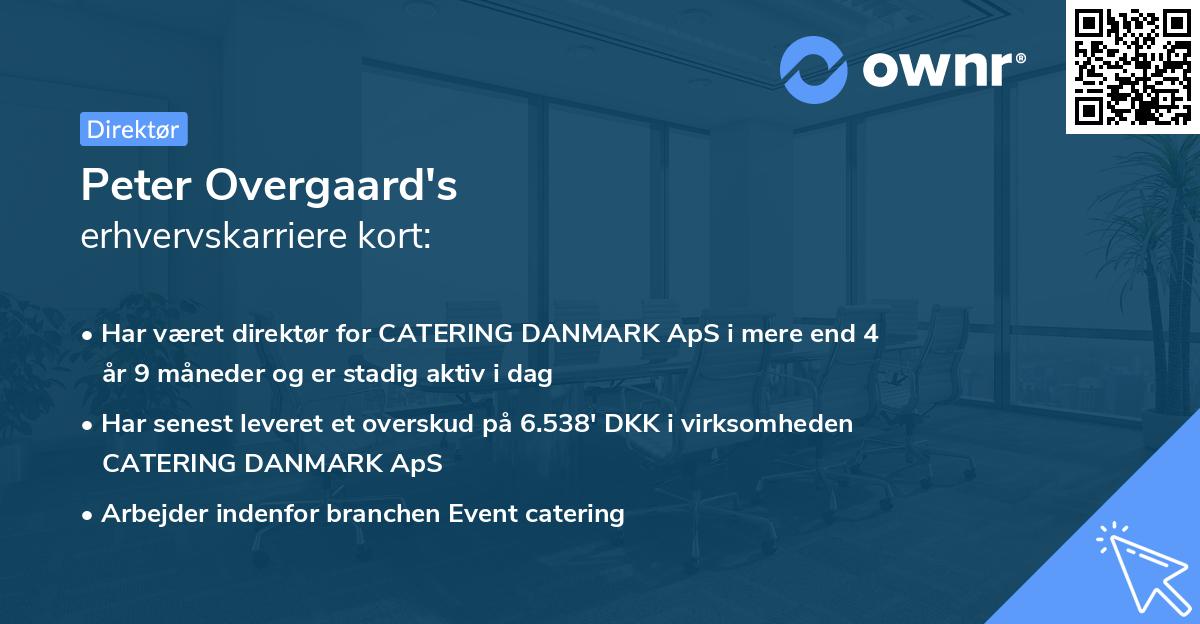 ownr®

Direktør

Peter Overgaard's
erhvervskarriere kort:

• Har været direktør for CATERING DANMARK ApS i mere end 4 år 9 måneder og er stadig aktiv i dag

• Har senest leveret et overskud på 6.538' DKK i virksomheden CATERING DANMARK ApS

• Arbejder indenfor branchen Event catering